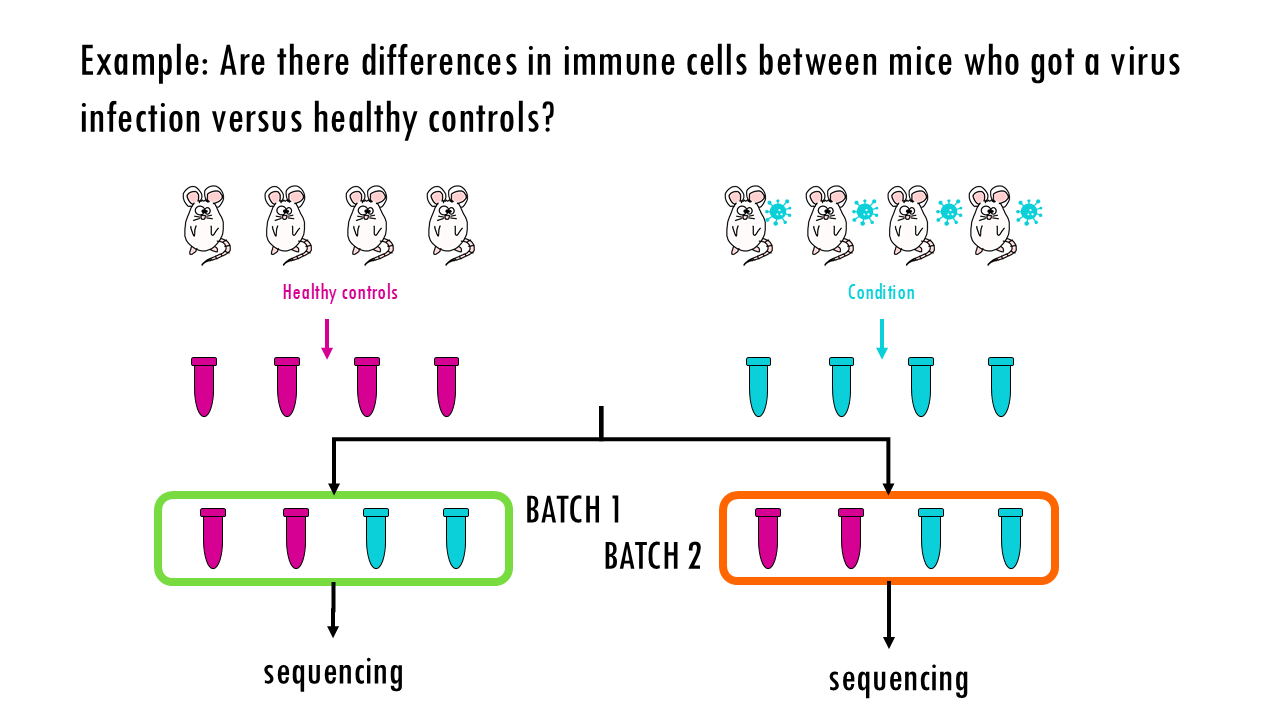 Example: Are there differences in immune cells between mice who got a virus infection versus healthy controls?

Healthy controls

Condition

BATCH 1

BATCH 2

sequencing

sequencing